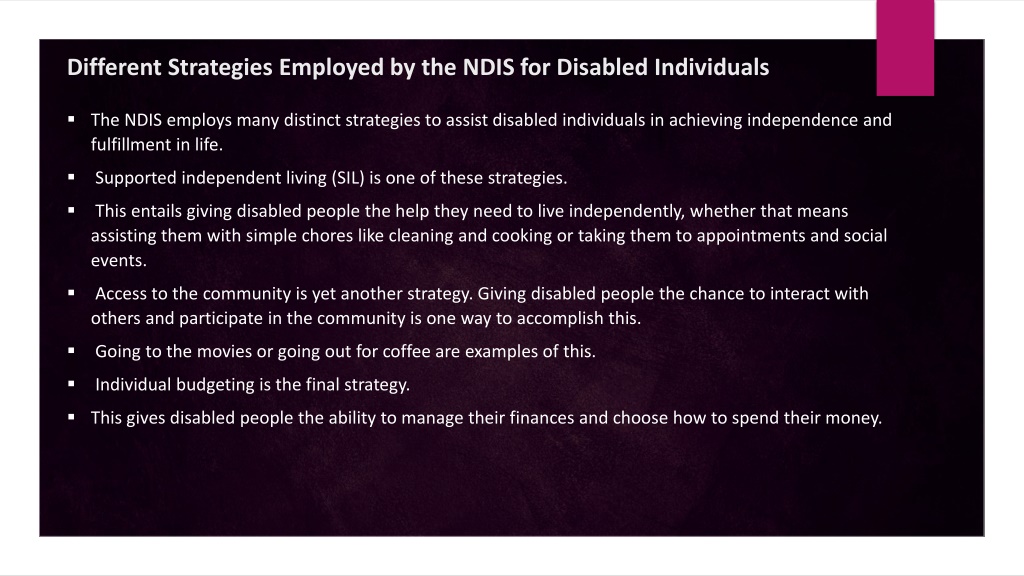 Different Strategies Employed by the NDIS for Disabled Individuals

▪ The NDIS employs many distinct strategies to assist disabled individuals in achieving independence and fulfillment in life.

▪ Supported independent living (SIL) is one of these strategies.

▪ This entails giving disabled people the help they need to live independently, whether that means assisting them with simple chores like cleaning and cooking or taking them to appointments and social events.

▪ Access to the community is yet another strategy. Giving disabled people the chance to interact with others and participate in the community is one way to accomplish this.

▪ Going to the movies or going out for coffee are examples of this.

▪ Individual budgeting is the final strategy.

▪ This gives disabled people the ability to manage their finances and choose how to spend their money.